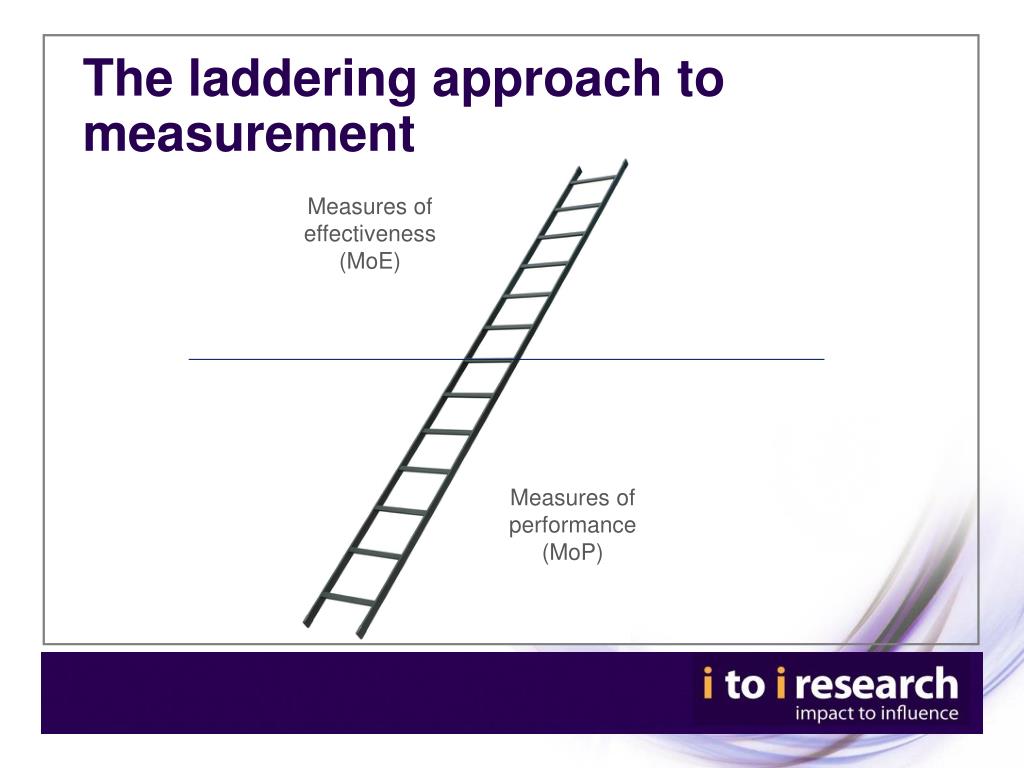 The laddering approach to measurement

Measures of effectiveness (MoE)

Measures of performance (MoP)

i to i research
impact to influence